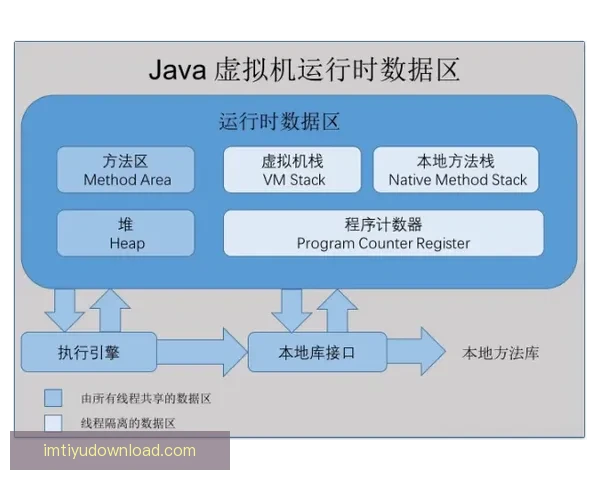 Java 虚拟机运行时数据区

运行时数据区

方法区
Method Area

虚拟机栈
VM Stack

本地方法栈
Native Method Stack

堆
Heap

程序计数器
Program Counter Register

执行引擎

本地库接口

本地方法库

由所有线程共享的数据区

线程隔离的数据区

imtiyudownload.com